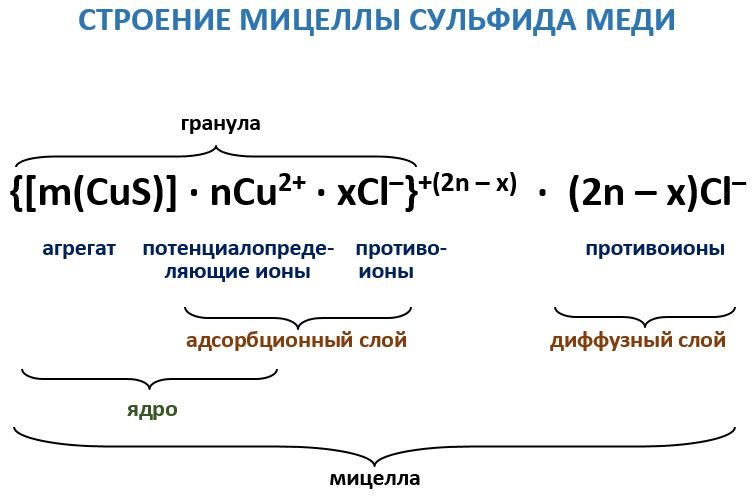 СТРОЕНИЕ МИЦЕЛЛЫ СУЛЬФИДА МЕДИ

гранула

$\{[m(CuS)] \cdot nCu^{2+} \cdot xCl^{-}\}^{+(2n-x)} \cdot (2n-x)Cl^{-}$

агрегат

потенциалопределяющие ионы

противоионы

противоионы

адсорбционный слой

диффузный слой

ядро

мицелла